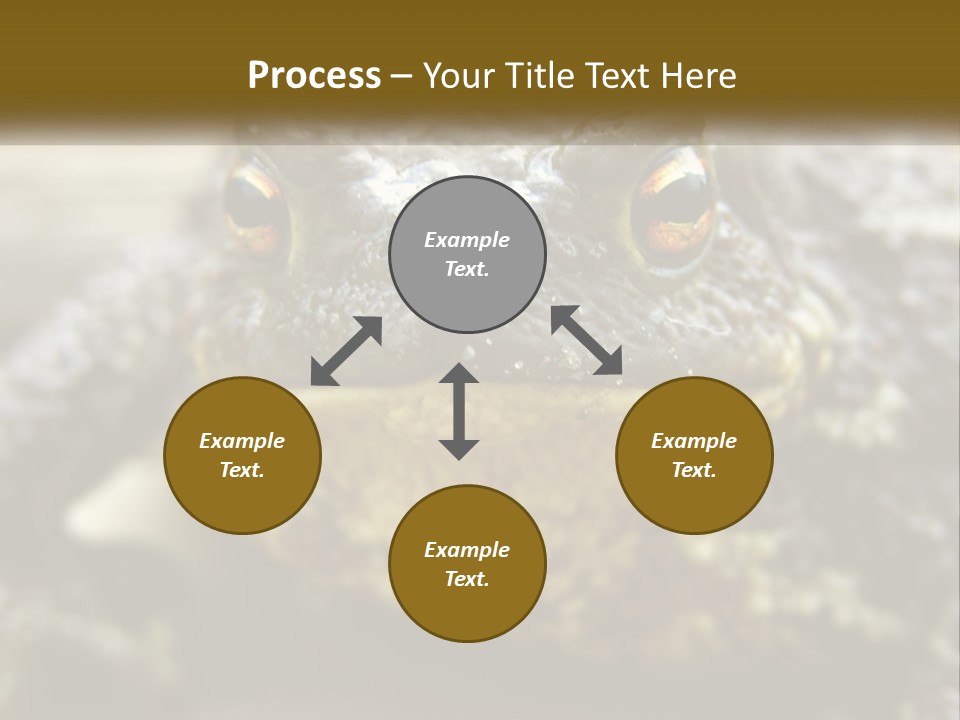 Process – Your Title Text Here

Example Text.

Example Text.

Example Text.

Example Text.